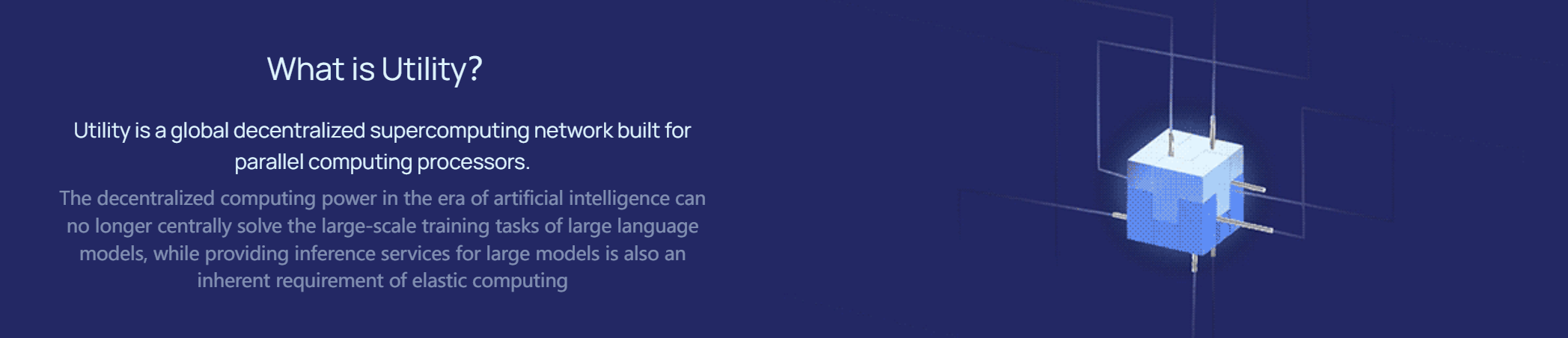 What is Utility?

Utility is a global decentralized supercomputing network built for parallel computing processors.

The decentralized computing power in the era of artificial intelligence can no longer centrally solve the large-scale training tasks of large language models, while providing inference services for large models is also an inherent requirement of elastic computing